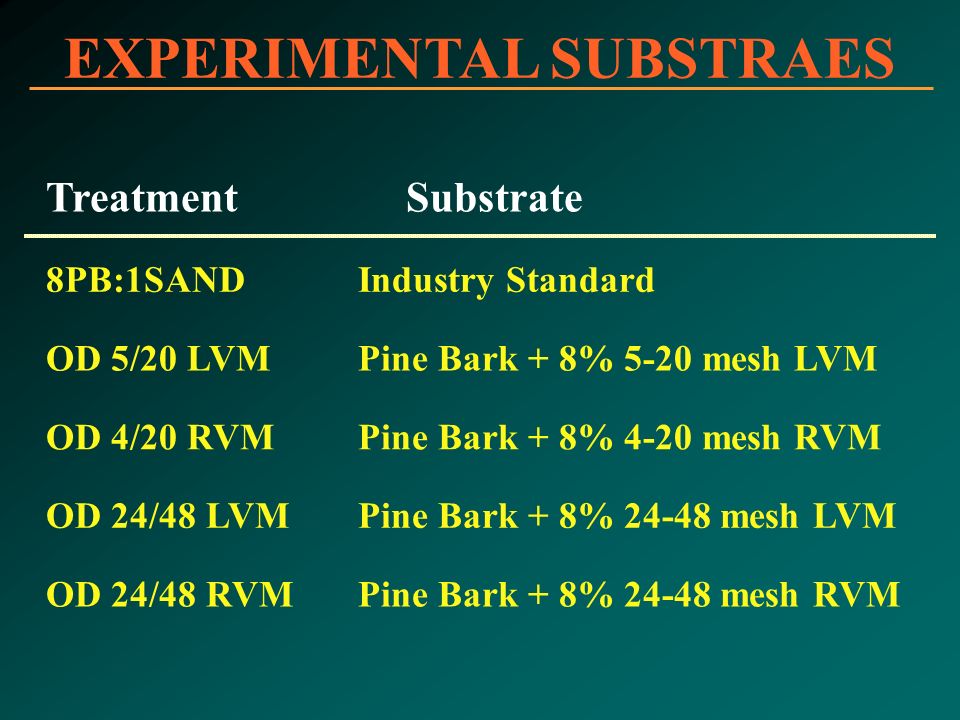 EXPERIMENTAL SUBSTRAES

| Treatment | Substrate |
|---|---|
| 8PB:1SAND | Industry Standard |
| OD 5/20 LVM | Pine Bark + 8% 5-20 mesh LVM |
| OD 4/20 RVM | Pine Bark + 8% 4-20 mesh RVM |
| OD 24/48 LVM | Pine Bark + 8% 24-48 mesh LVM |
| OD 24/48 RVM | Pine Bark + 8% 24-48 mesh RVM |